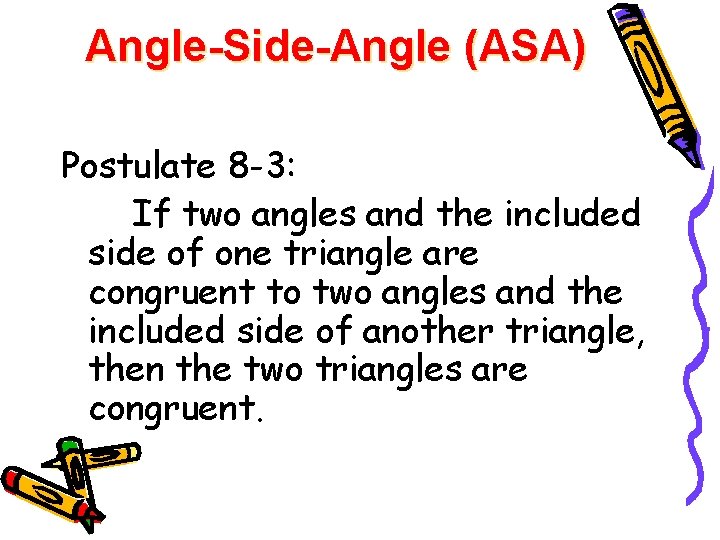 Angle-Side-Angle (ASA)

Postulate 8-3:

If two angles and the included side of one triangle are congruent to two angles and the included side of another triangle, then the two triangles are congruent.